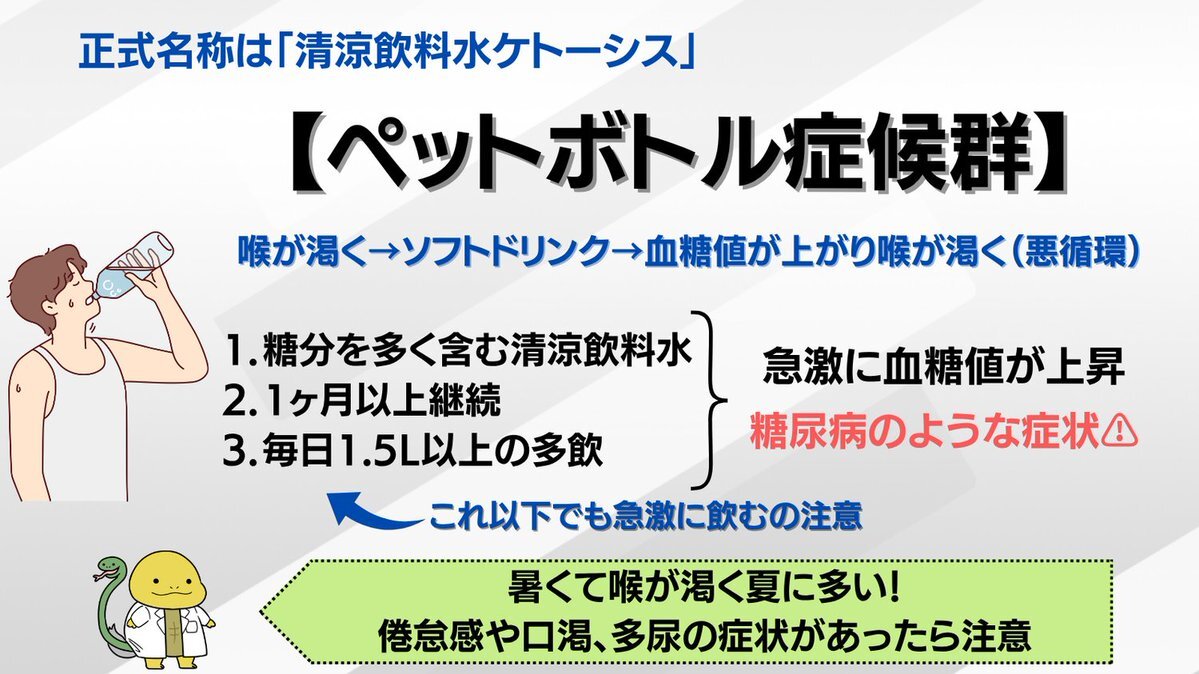 正式名称は「清涼飲料水ケトーシス」

【ペットボトル症候群】

喉が渇く→ソフトドリンク→血糖値が上がり喉が渇く(悪循環)

1.糖分を多く含む清涼飲料水
2.1ヶ月以上継続
3.毎日1.5L以上の多飲

急激に血糖値が上昇
糖尿病のような症状⚠

これ以下でも急激に飲むの注意

暑くて喉が渇く夏に多い!
倦怠感や口渇、多尿の症状があったら注意